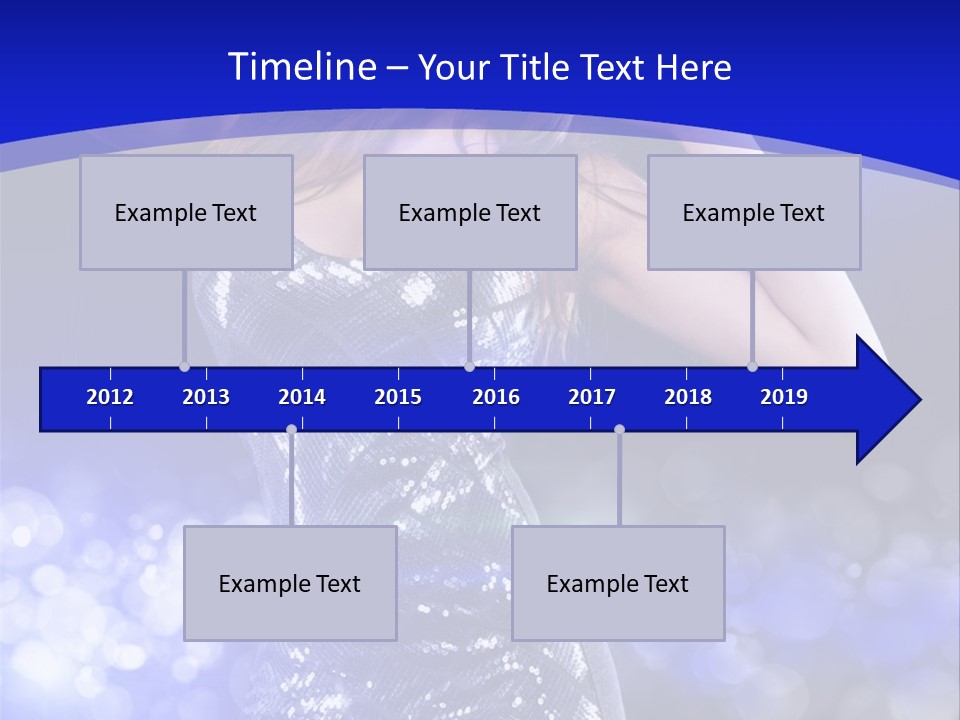 Timeline – Your Title Text Here

Example Text

Example Text

Example Text

2012 2013 2014 2015 2016 2017 2018 2019

Example Text

Example Text